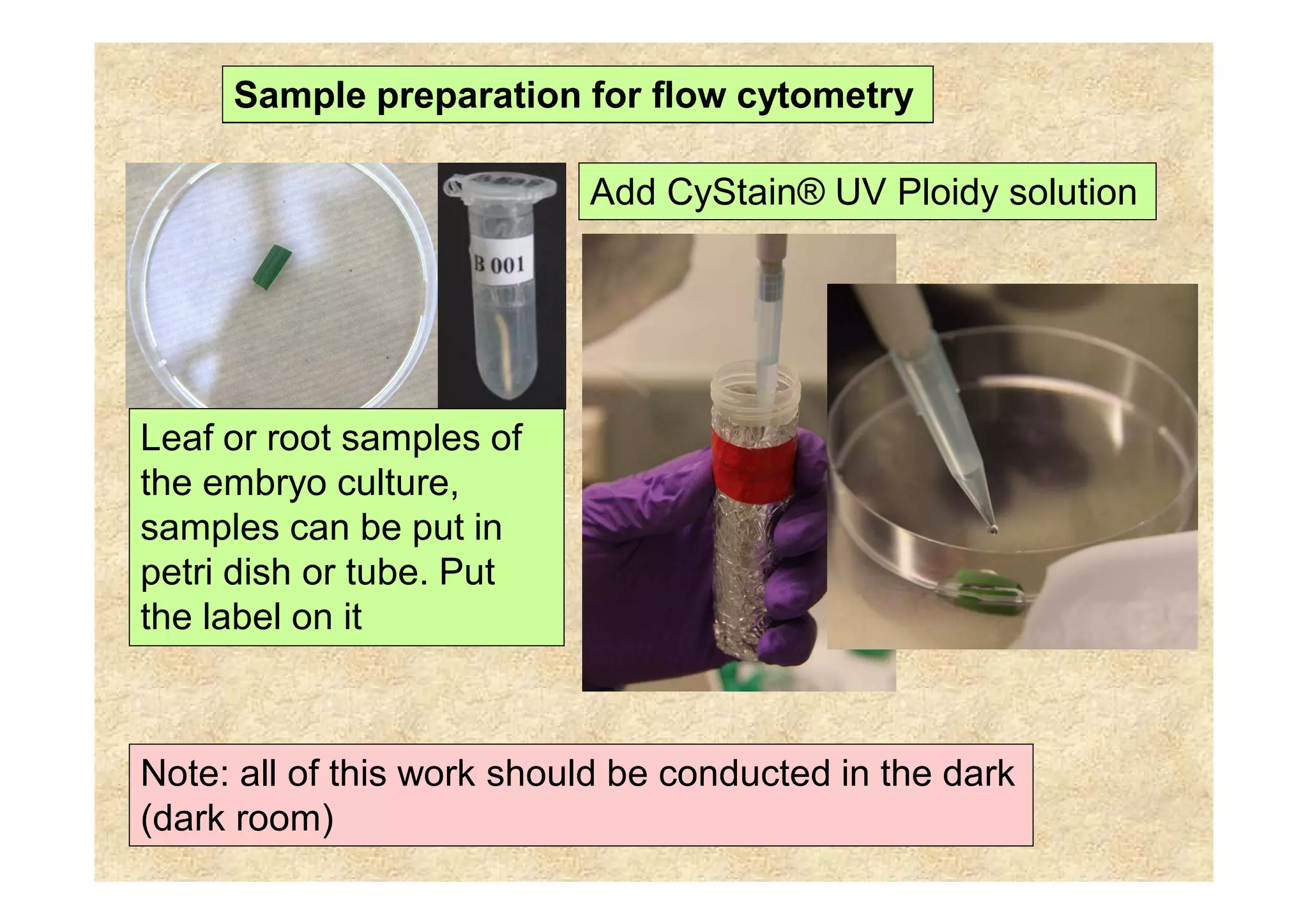 Sample preparation for flow cytometry

B 001

Add CyStain® UV Ploidy solution

Leaf or root samples of the embryo culture, samples can be put in petri dish or tube. Put the label on it

Note: all of this work should be conducted in the dark (dark room)